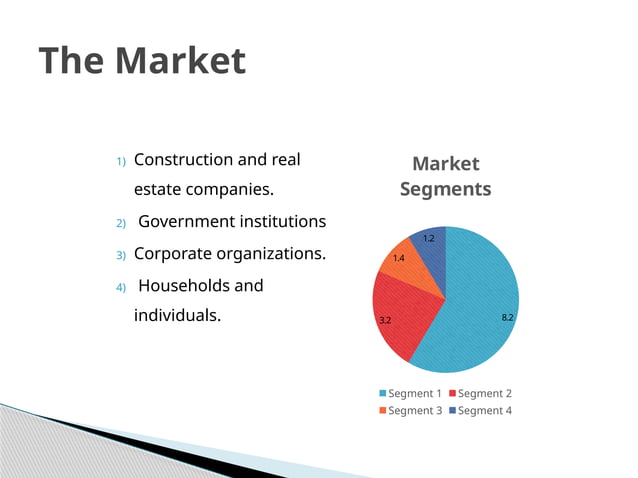 The Market

1) Construction and real estate companies.

2) Government institutions

3) Corporate organizations.

4) Households and individuals.

Market Segments

1.2

1.4

3.2

8.2

Segment 1 Segment 2 Segment 3 Segment 4